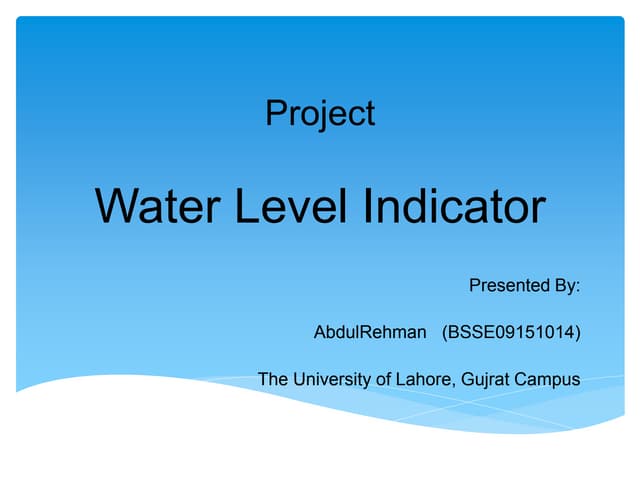 Project

Water Level Indicator

Presented By:

AbdulRehman (BSSE09151014)

The University of Lahore, Gujrat Campus